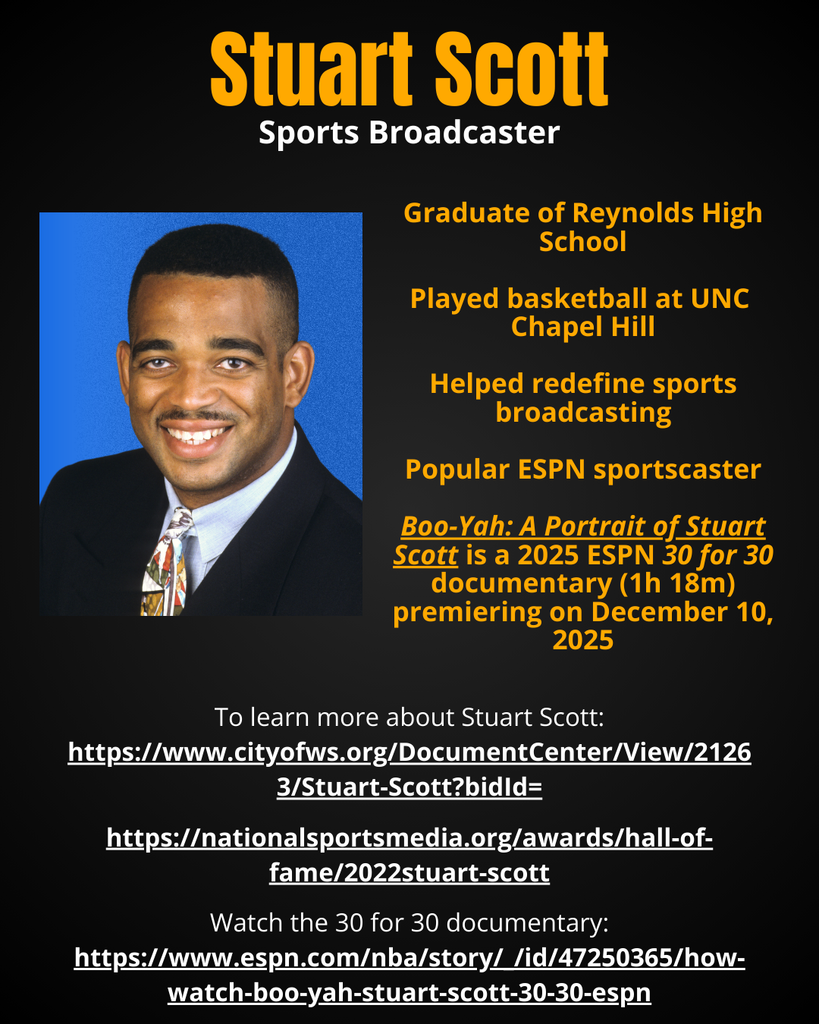 Stuart Scott
Sports Broadcaster

Graduate of Reynolds High School

Played basketball at UNC Chapel Hill

Helped redefine sports broadcasting

Popular ESPN sportscaster

Boo-Yah: A Portrait of Stuart Scott is a 2025 ESPN 30 for 30 documentary (1h 18m) premiering on December 10, 2025

To learn more about Stuart Scott:
https://www.cityofws.org/DocumentCenter/View/21263/Stuart-Scott?bidId=

https://nationalsportsmedia.org/awards/hall-of-fame/2022stuart-scott

Watch the 30 for 30 documentary:
https://www.espn.com/nba/story/_/id/47250365/how-watch-boo-yah-stuart-scott-30-30-espn